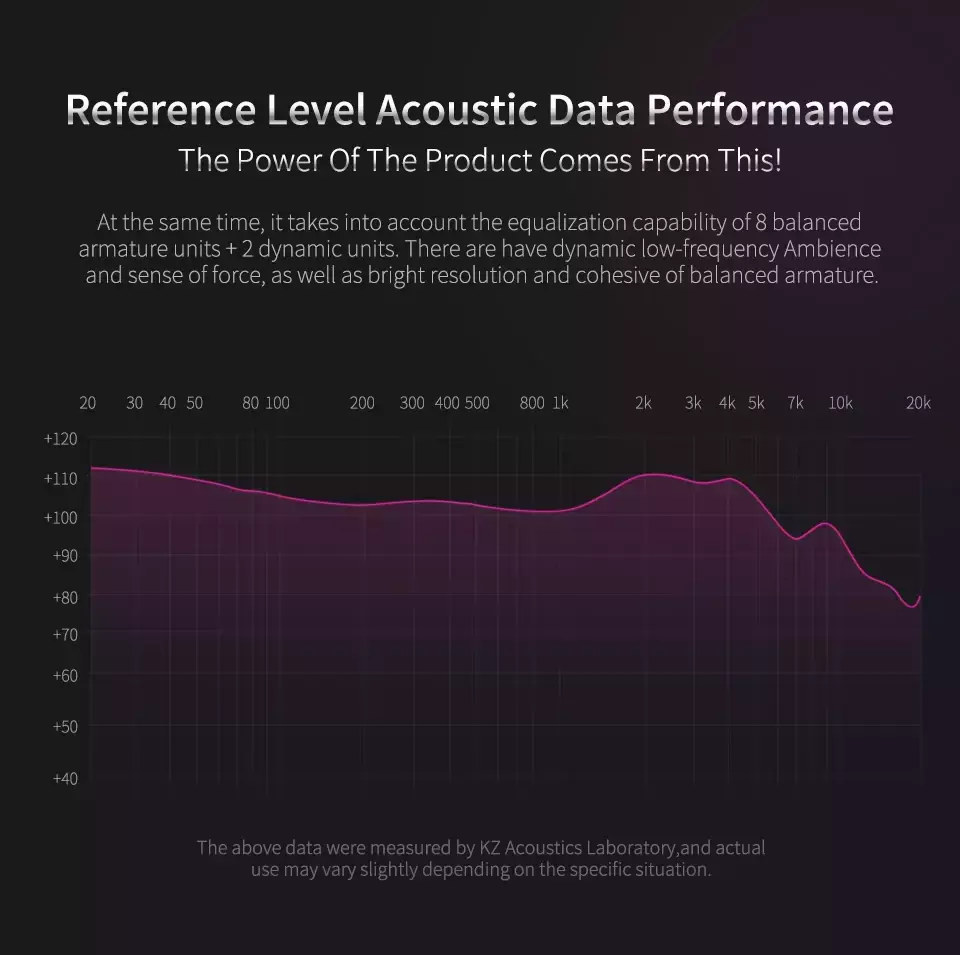 Reference Level Acoustic Data Performance
The Power Of The Product Comes From This!

At the same time, it takes into account the equalization capability of 8 balanced armature units + 2 dynamic units. There are have dynamic low-frequency Ambience and sense of force, as well as bright resolution and cohesive of balanced armature.

20 30 40 50 80 100 200 300 400 500 800 1k 2k 3k 4k 5k 7k 10k 20k

+120
+110
+100
+90
+80
+70
+60
+50
+40

The above data were measured by KZ Acoustics Laboratory,and actual use may vary slightly depending on the specific situation.